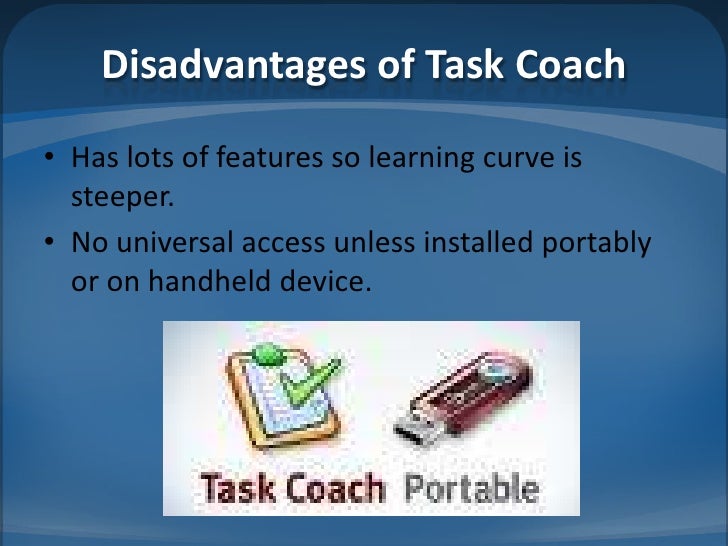 Disadvantages of Task Coach

• Has lots of features so learning curve is steeper.
• No universal access unless installed portably or on handheld device.

Task Coach Portable